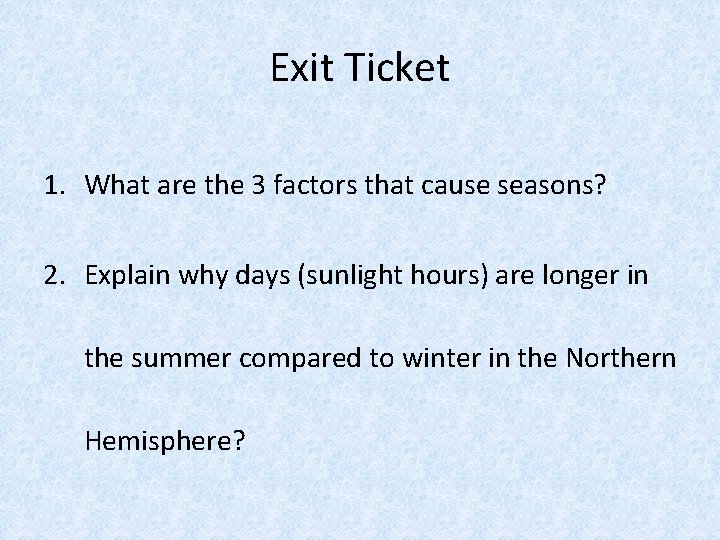 Exit Ticket

1. What are the 3 factors that cause seasons?

2. Explain why days (sunlight hours) are longer in the summer compared to winter in the Northern Hemisphere?